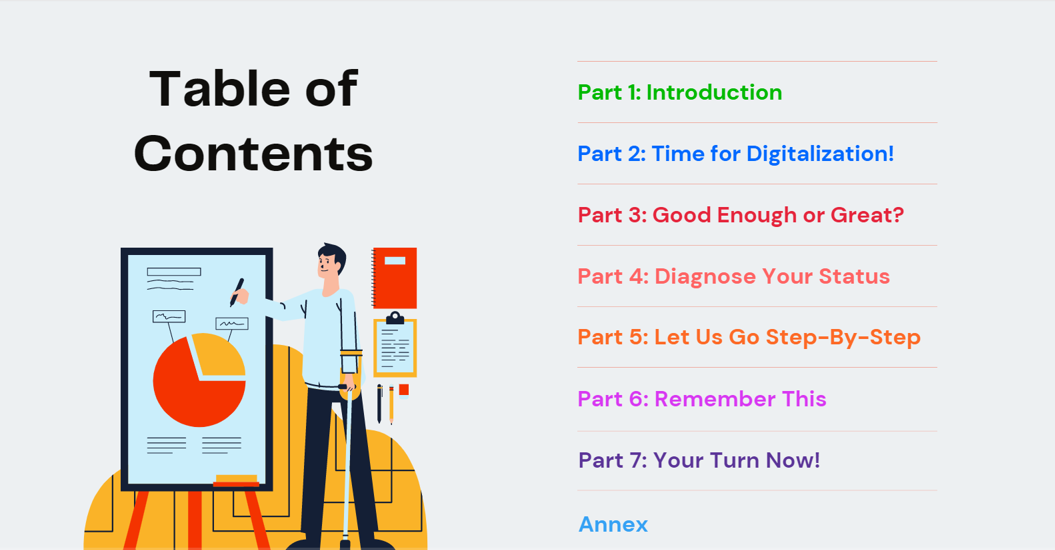 Table of Contents

Part 1: Introduction

Part 2: Time for Digitalization!

Part 3: Good Enough or Great?

Part 4: Diagnose Your Status

Part 5: Let Us Go Step-By-Step

Part 6: Remember This

Part 7: Your Turn Now!

Annex